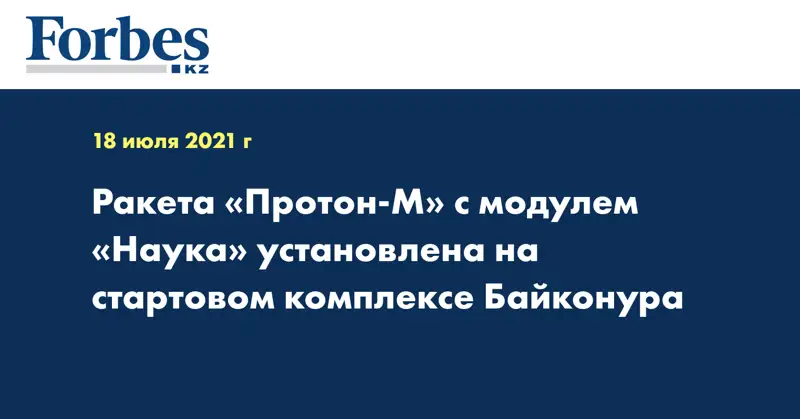 Forbes
KZ

18 июля 2021 г

Ракета «Протон-М» с модулем «Наука» установлена на стартовом комплексе Байконура